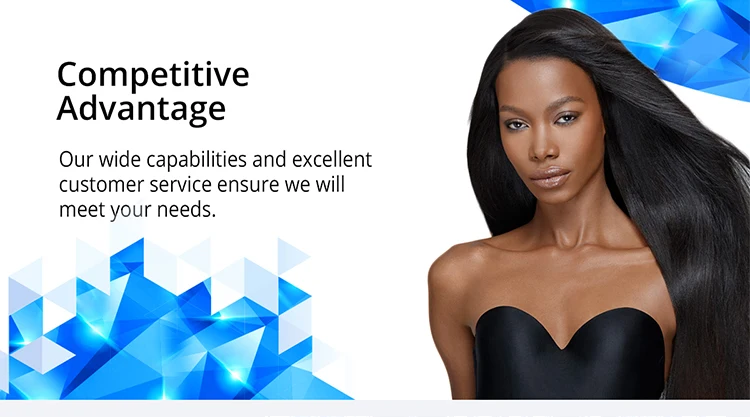 Competitive Advantage

Our wide capabilities and excellent customer service ensure we will meet your needs.